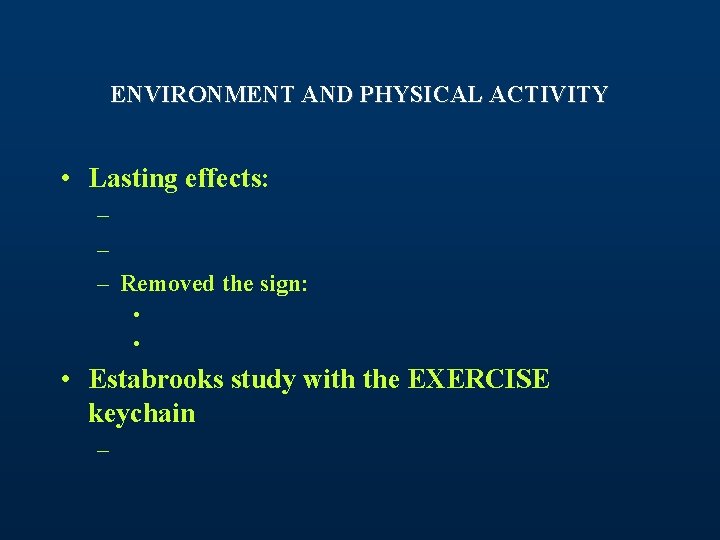 ENVIRONMENT AND PHYSICAL ACTIVITY

• Lasting effects:
–
–
– Removed the sign:
•
•

• Estabrooks study with the EXERCISE keychain
–